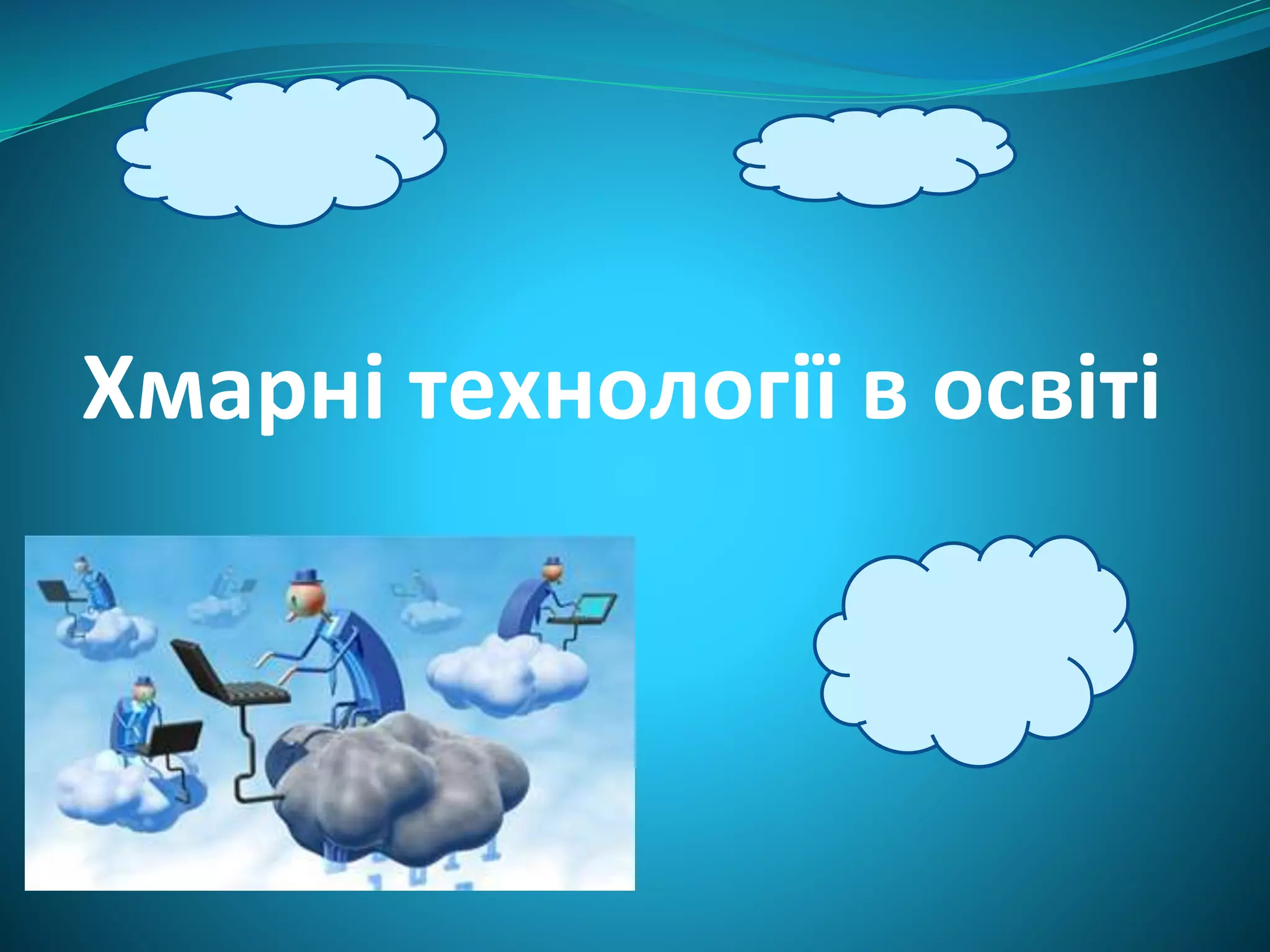 Хмарні технології в освіті